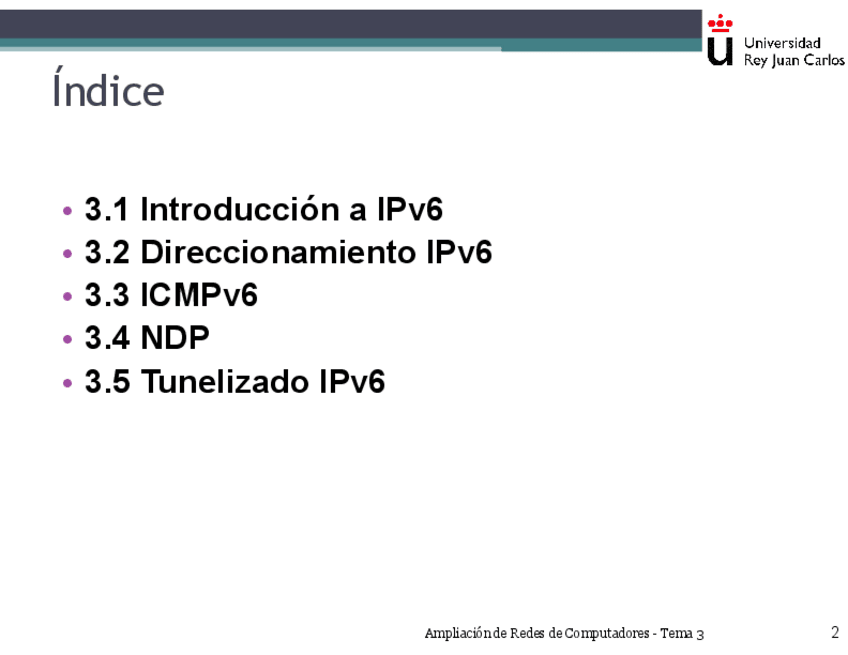 Universidad Rey Juan Carlos

Índice

• 3.1 Introducción a IPv6
• 3.2 Direccionamiento IPv6
• 3.3 ICMPv6
• 3.4 NDP
• 3.5 Tunelizado IPv6

Ampliación de Redes de Computadores - Tema 3

2